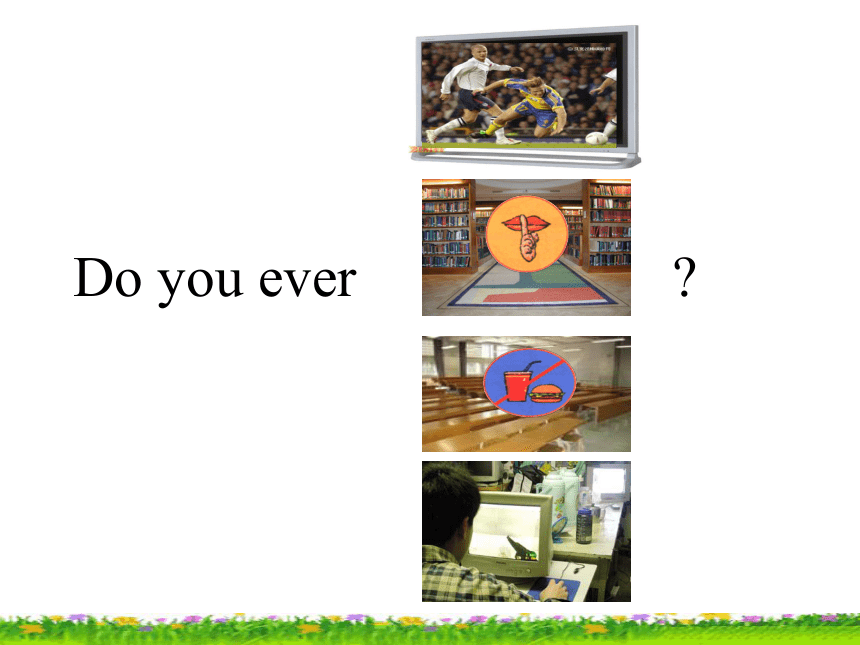 Do you ever ?